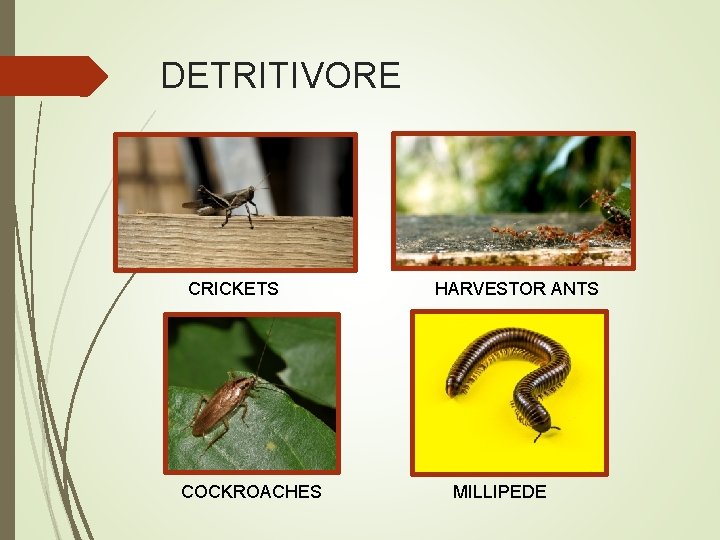 DETRITIVORE

CRICKETS

HARVESTOR ANTS

COCKROACHES

MILLIPEDE